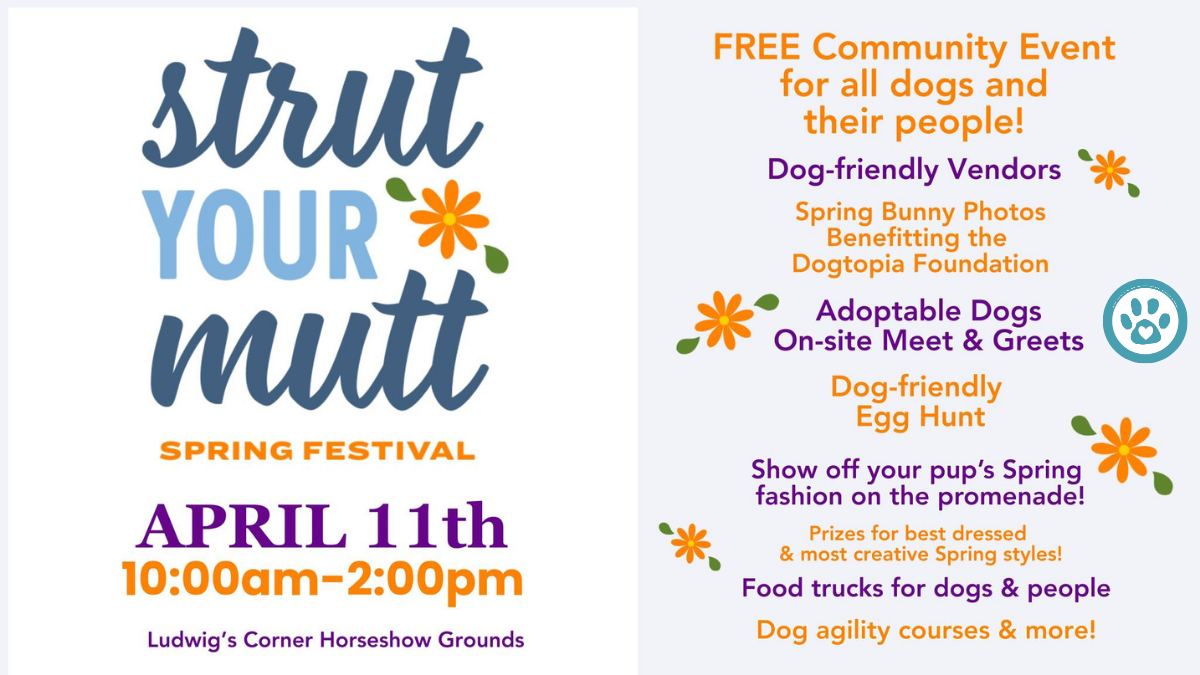 strut YOUR mutt

SPRING FESTIVAL

APRIL 11th
10:00am-2:00pm

Ludwig's Corner Horseshow Grounds

FREE Community Event for all dogs and their people!

Dog-friendly Vendors

Spring Bunny Photos Benefitting the Dogtopia Foundation

Adoptable Dogs On-site Meet & Greets

Dog-friendly Egg Hunt

Show off your pup's Spring fashion on the promenade!

Prizes for best dressed & most creative Spring styles!

Food trucks for dogs & people

Dog agility courses & more!